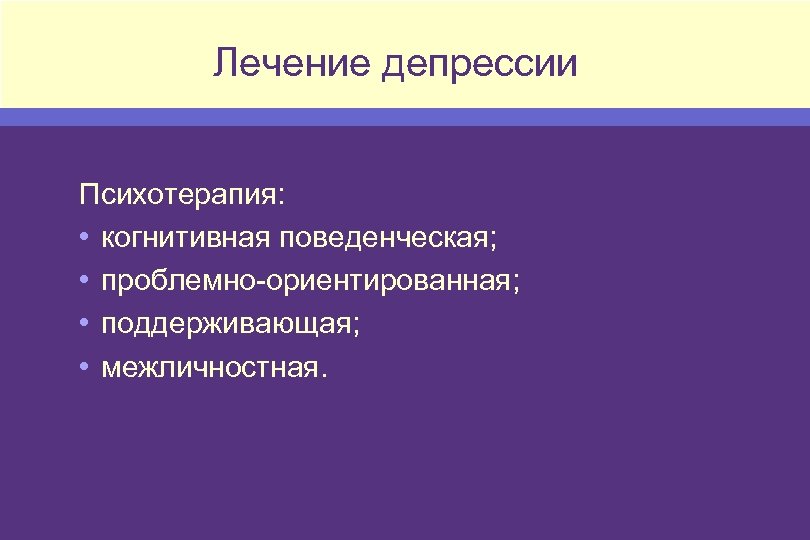 Лечение депрессии

Психотерапия:
• когнитивная поведенческая;
• проблемно-ориентированная;
• поддерживающая;
• межличностная.